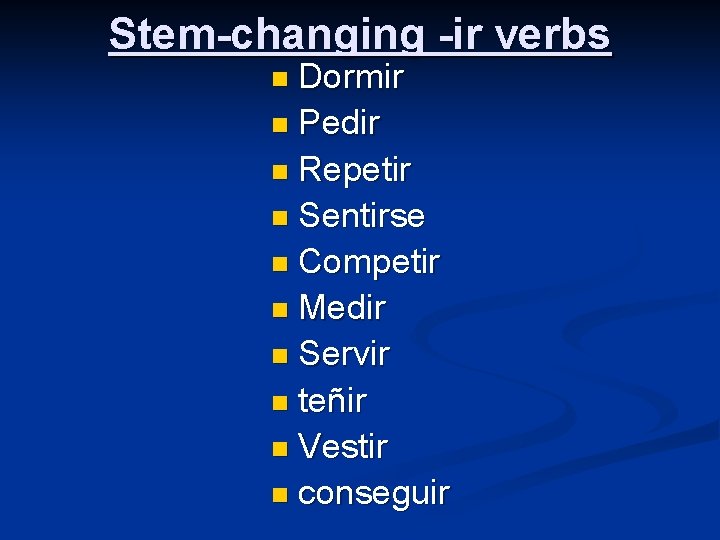 Stem-changing -ir verbs

- Dormir
- Pedir
- Repetir
- Sentirse
- Competir
- Medir
- Servir
- teñir
- Vestir
- conseguir